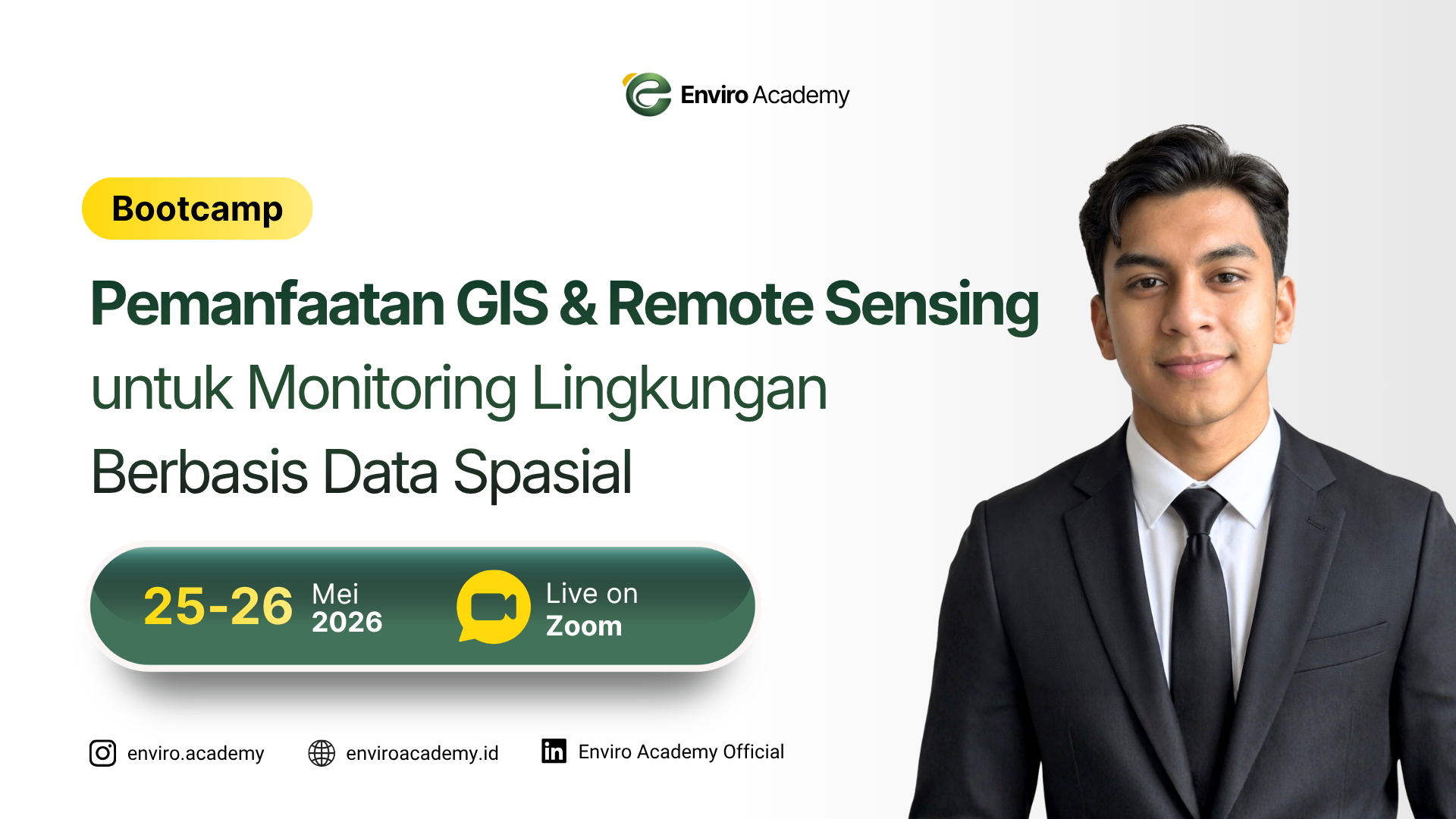 Enviro Academy

Bootcamp

Pemanfaatan GIS & Remote Sensing untuk Monitoring Lingkungan Berbasis Data Spasial

25-26 Mei 2026

Live on Zoom

enviro.academy enviroacademy.id Enviro Academy Official